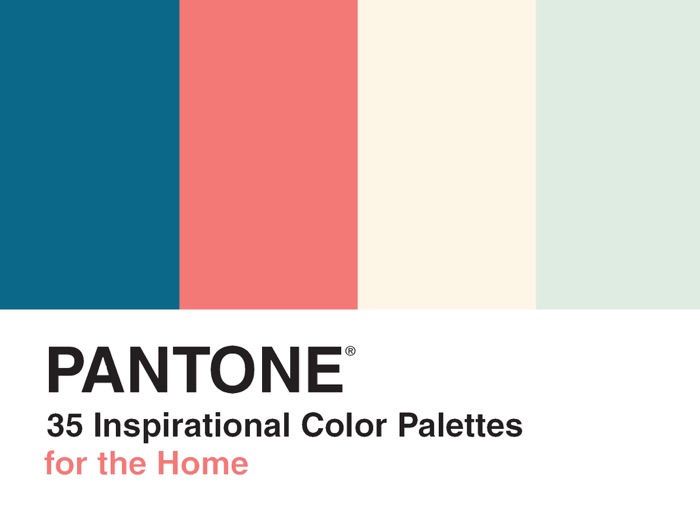 PANTONE®

35 Inspirational Color Palettes
for the Home